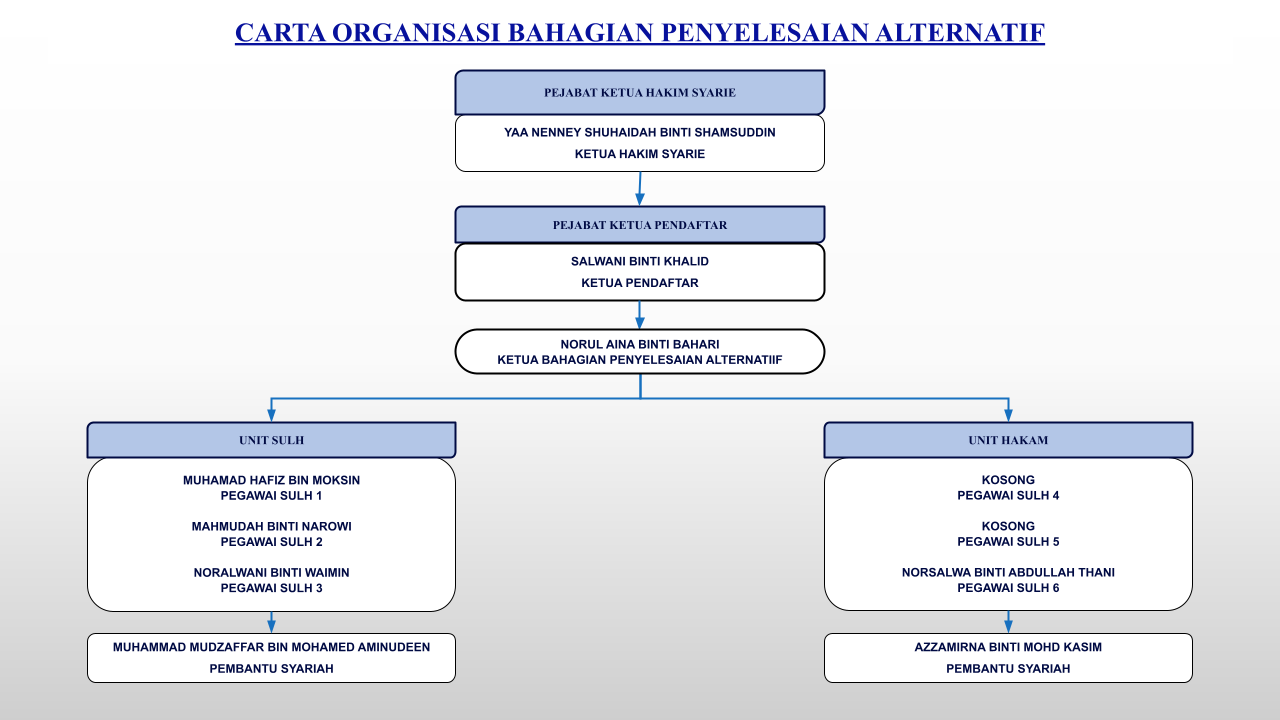 CARTA ORGANISASI BAHAGIAN PENYELESAIAN ALTERNATIF

PEJABAT KETUA HAKIM SYARIE

YAA NENNEY SHUHAIDAH BINTI SHAMSUDDIN
KETUA HAKIM SYARIE

PEJABAT KETUA PENDAFTAR

SALWANI BINTI KHALID
KETUA PENDAFTAR

NORUL AINA BINTI BAHARI
KETUA BAHAGIAN PENYELESAIAN ALTERNATIIF

UNIT SULH

MUHAMAD HAFIZ BIN MOKSIN
PEGAWAI SULH 1

MAHMUDAH BINTI NAROWI
PEGAWAI SULH 2

NORALWANI BINTI WAIMIN
PEGAWAI SULH 3

MUHAMMAD MUDZAFFAR BIN MOHAMED AMINUDEEN
PEMBANTU SYARIAH

UNIT HAKAM

KOSONG
PEGAWAI SULH 4

KOSONG
PEGAWAI SULH 5

NORSALWA BINTI ABDULLAH THANI
PEGAWAI SULH 6

AZZAMIRNA BINTI MOHD KASIM
PEMBANTU SYARIAH